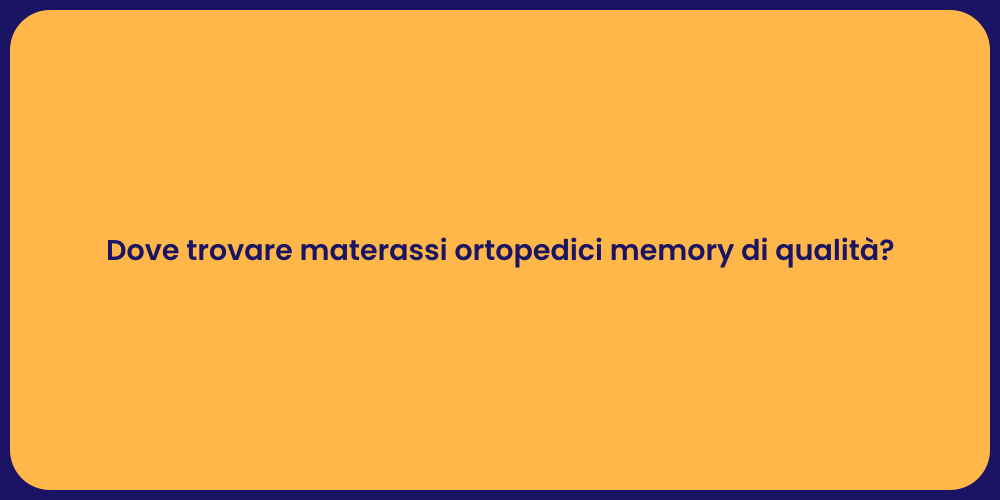 Dove trovare materassi ortopedici memory di qualità?